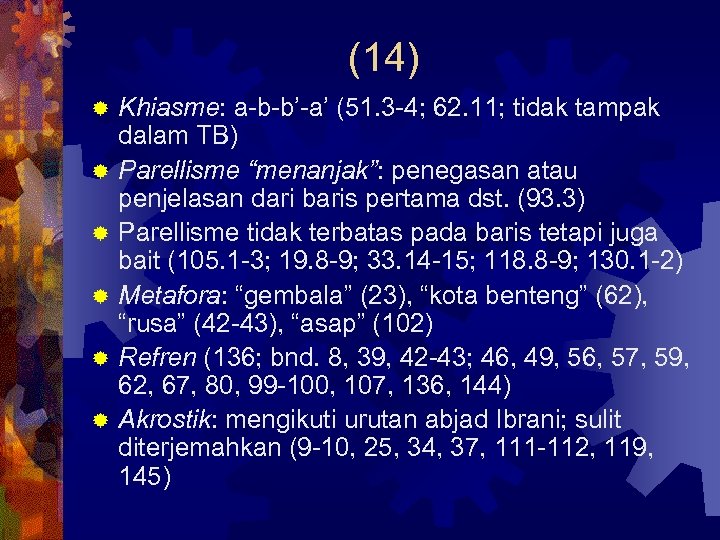 (14)

Khiasme: a-b-b’-a’ (51.3-4; 62.11; tidak tampak dalam TB)

Parellisme “menanjak”: penegasan atau penjelasan dari baris pertama dst. (93.3)

Parellisme tidak terbatas pada baris tetapi juga bait (105.1-3; 19.8-9; 33.14-15; 118.8-9; 130.1-2)

Metafora: “gembala” (23), “kota benteng” (62), “rusa” (42-43), “asap” (102)

Refren (136; bnd. 8, 39, 42-43; 46, 49, 56, 57, 59, 62, 67, 80, 99-100, 107, 136, 144)

Akrostik: mengikuti urutan abjad Ibrani; sulit diterjemahkan (9-10, 25, 34, 37, 111-112, 119, 145)